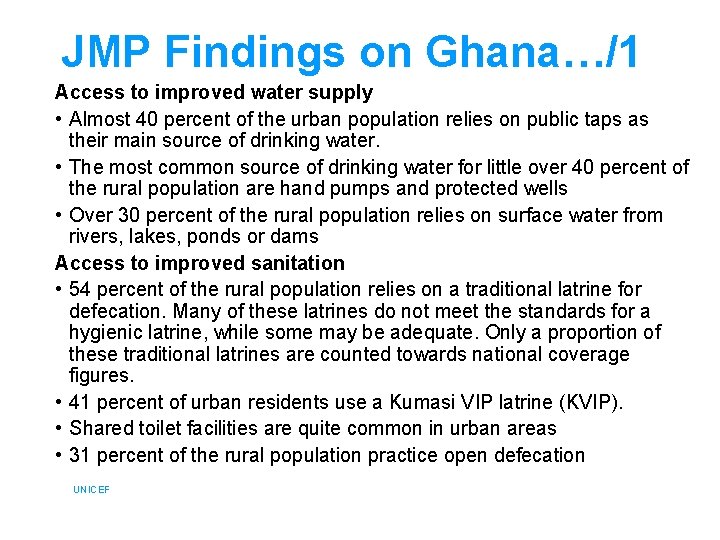 JMP Findings on Ghana…/1

Access to improved water supply

• Almost 40 percent of the urban population relies on public taps as their main source of drinking water.

• The most common source of drinking water for little over 40 percent of the rural population are hand pumps and protected wells

• Over 30 percent of the rural population relies on surface water from rivers, lakes, ponds or dams

Access to improved sanitation

• 54 percent of the rural population relies on a traditional latrine for defecation. Many of these latrines do not meet the standards for a hygienic latrine, while some may be adequate. Only a proportion of these traditional latrines are counted towards national coverage figures.

• 41 percent of urban residents use a Kumasi VIP latrine (KVIP).

• Shared toilet facilities are quite common in urban areas

• 31 percent of the rural population practice open defecation

UNICEF